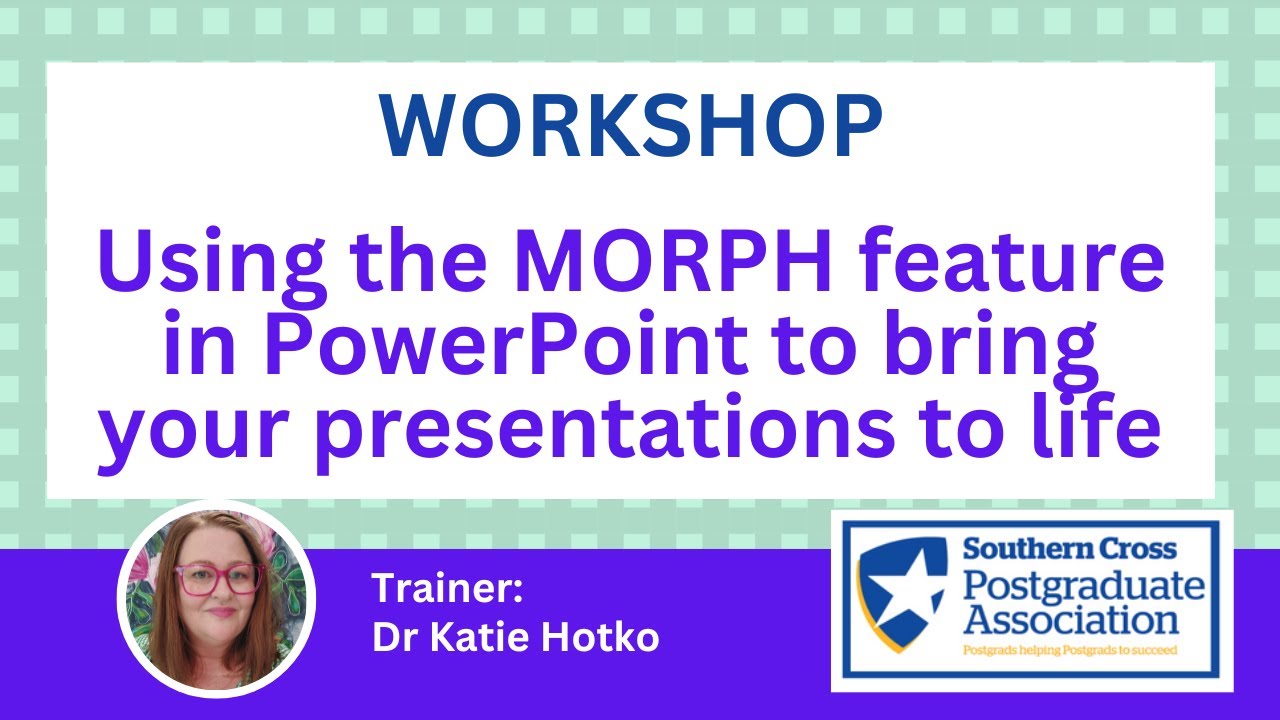 WORKSHOP

Using the MORPH feature in PowerPoint to bring your presentations to life

Trainer:
Dr Katie Hotko

Southern Cross
Postgraduate
Association
Postgrads helping Postgrads to succeed